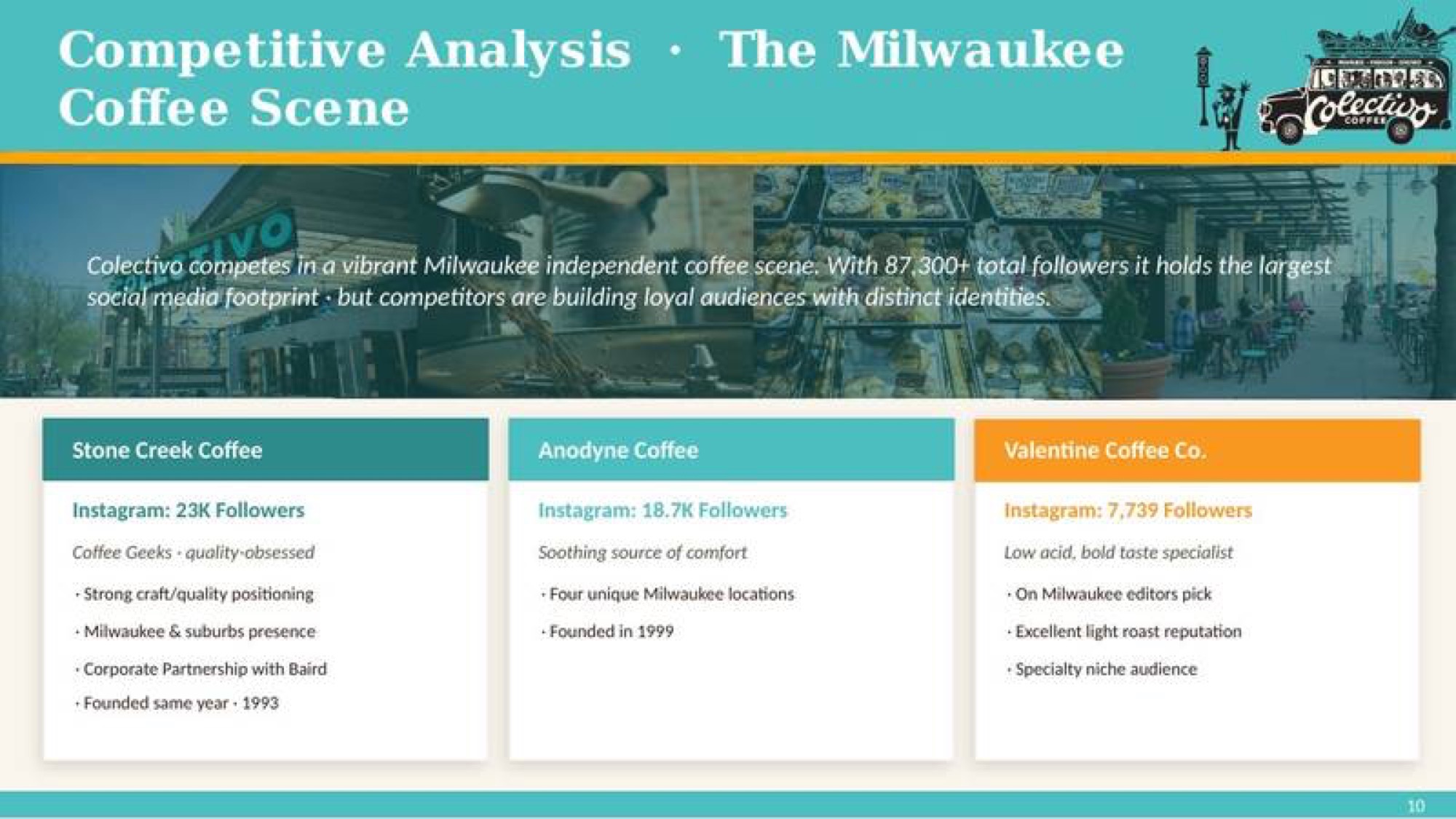 Competitive Analysis · The Milwaukee Coffee Scene

Colectivo COFFEE

Colectivo competes in a vibrant Milwaukee independent coffee scene. With 87,300+ total followers it holds the largest social media footprint · but competitors are building loyal audiences with distinct identities.

Stone Creek Coffee

Instagram: 23K Followers

Coffee Geeks · quality-obsessed

· Strong craft/quality positioning

· Milwaukee & suburbs presence

· Corporate Partnership with Baird

· Founded same year · 1993

Anodyne Coffee

Instagram: 18.7K Followers

Soothing source of comfort

· Four unique Milwaukee locations

· Founded in 1999

Valentine Coffee Co.

Instagram: 7,739 Followers

Low acid, bold taste specialist

· On Milwaukee editors pick

· Excellent light roast reputation

· Specialty niche audience

10